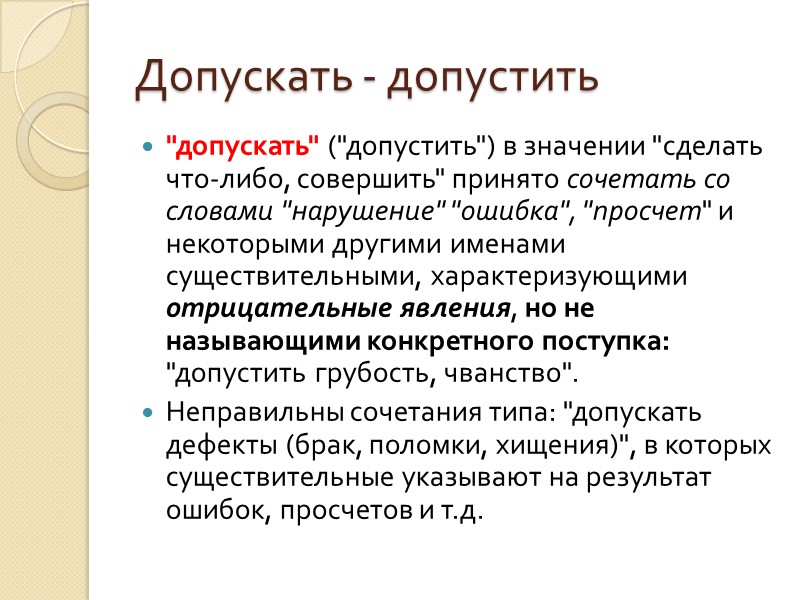 Допускать - допустить

"допускать" ("допустить") в значении "сделать что-либо, совершить" принято сочетать со словами "нарушение" "ошибка", "просчет" и некоторыми другими именами существительными, характеризующими отрицательные явления, но не называющими конкретного поступка: "допустить грубость, чванство".

Неправильны сочетания типа: "допускать дефекты (брак, поломки, хищения)", в которых существительные указывают на результат ошибок, просчетов и т.д.